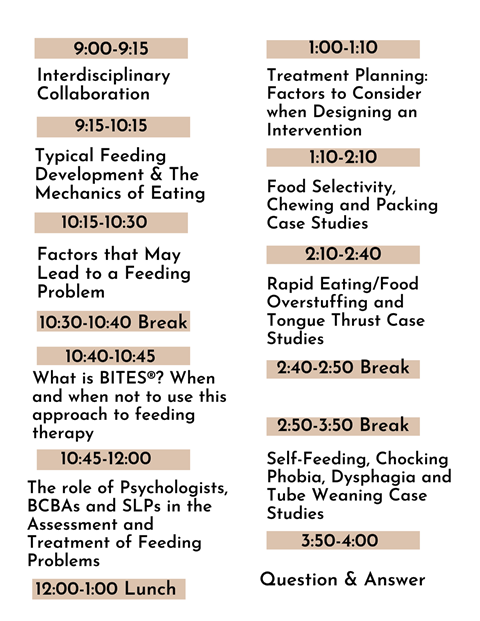 9:00-9:15

Interdisciplinary Collaboration

9:15-10:15

Typical Feeding Development & The Mechanics of Eating

10:15-10:30

Factors that May Lead to a Feeding Problem

10:30-10:40 Break

10:40-10:45

What is BITES®? When and when not to use this approach to feeding therapy

10:45-12:00

The role of Psychologists, BCBAs and SLPs in the Assessment and Treatment of Feeding Problems

12:00-1:00 Lunch

1:00-1:10

Treatment Planning: Factors to Consider when Designing an Intervention

1:10-2:10

Food Selectivity, Chewing and Packing Case Studies

2:10-2:40

Rapid Eating/Food Overstuffing and Tongue Thrust Case Studies

2:40-2:50 Break

2:50-3:50 Break

Self-Feeding, Chocking Phobia, Dysphagia and Tube Weaning Case Studies

3:50-4:00

Question & Answer